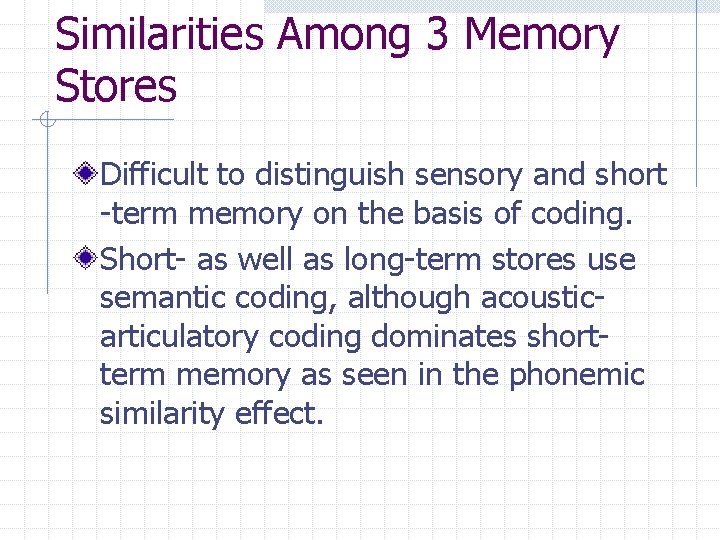 Similarities Among 3 Memory Stores

Difficult to distinguish sensory and short -term memory on the basis of coding.

Short- as well as long-term stores use semantic coding, although acoustic-articulatory coding dominates short-term memory as seen in the phonemic similarity effect.